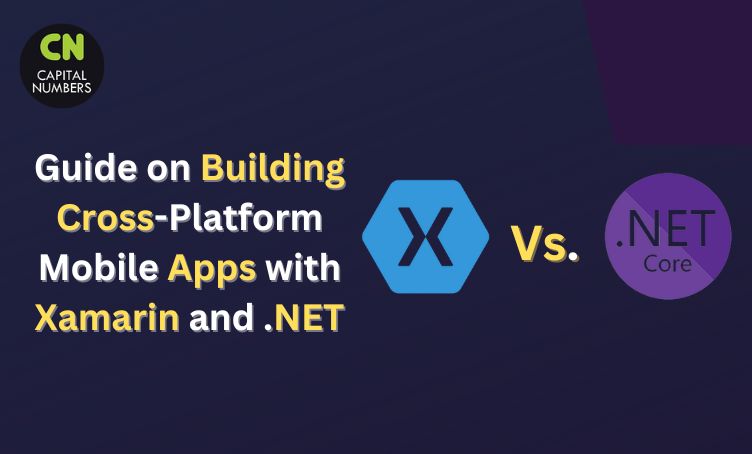 CN
CAPITAL
NUMBERS

Guide on Building Cross-Platform Mobile Apps with Xamarin and .NET

X

Vs.

.NET
Core